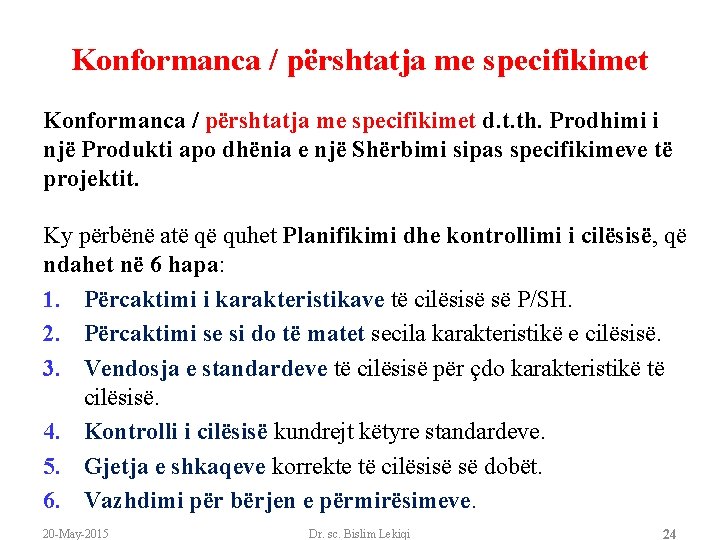 Konformanca / përshtatja me specifikimet

Konformanca / përshtatja me specifikimet d.t.th. Prodhimi i një Produkti apo dhënia e një Shërbimi sipas specifikimeve të projektit.

Ky përbënë atë që quhet Planifikimi dhe kontrollimi i cilësisë, që ndahet në 6 hapa:

1. Përcaktimi i karakteristikave të cilësisë së P/SH.
2. Përcaktimi se si do të matet secila karakteristikë e cilësisë.
3. Vendosja e standardeve të cilësisë për çdo karakteristikë të cilësisë.
4. Kontrolli i cilësisë kundrejt këtyre standardeve.
5. Gjetja e shkaqeve korrekte të cilësisë së dobët.
6. Vazhdimi për bërjen e përmirësimeve.

20-May-2015 Dr. sc. Bislim Lekiqi 24